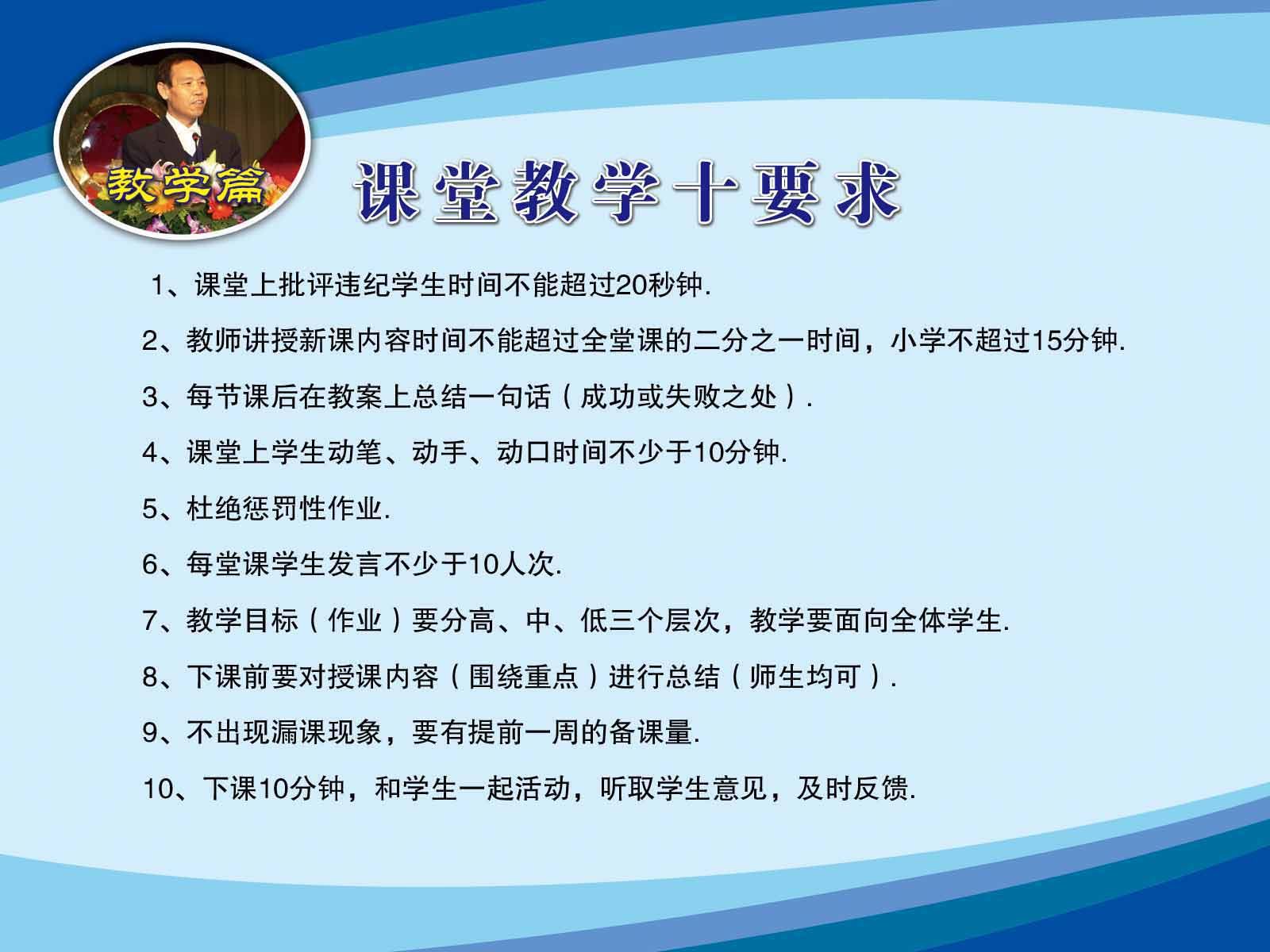 教学篇

课堂教学十要求

1、课堂上批评违纪学生时间不能超过20秒钟.

2、教师讲授新课内容时间不能超过全堂课的二分之一时间，小学不超过15分钟.

3、每节课后在教案上总结一句话（成功或失败之处）.

4、课堂上学生动笔、动手、动口时间不少于10分钟.

5、杜绝惩罚性作业.

6、每堂课学生发言不少于10人次.

7、教学目标（作业）要分高、中、低三个层次，教学要面向全体学生.

8、下课前要对授课内容（围绕重点）进行总结（师生均可）.

9、不出现漏课现象，要有提前一周的备课量.

10、下课10分钟，和学生一起活动，听取学生意见，及时反馈.